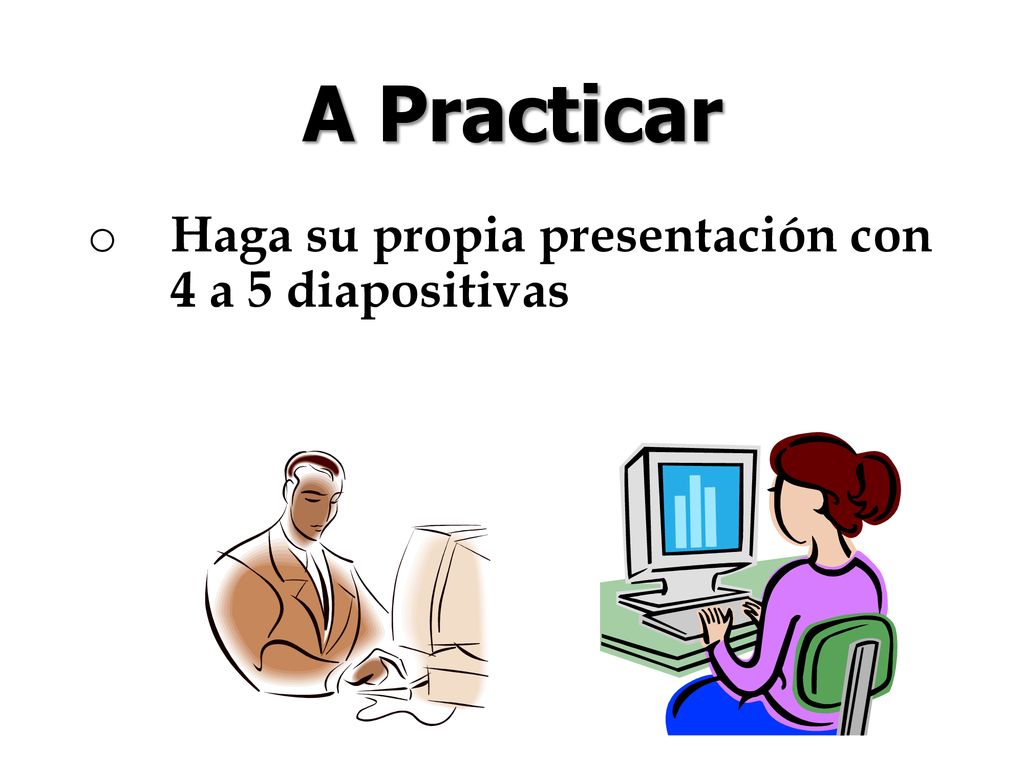 A Practicar

o Haga su propia presentación con 4 a 5 diapositivas